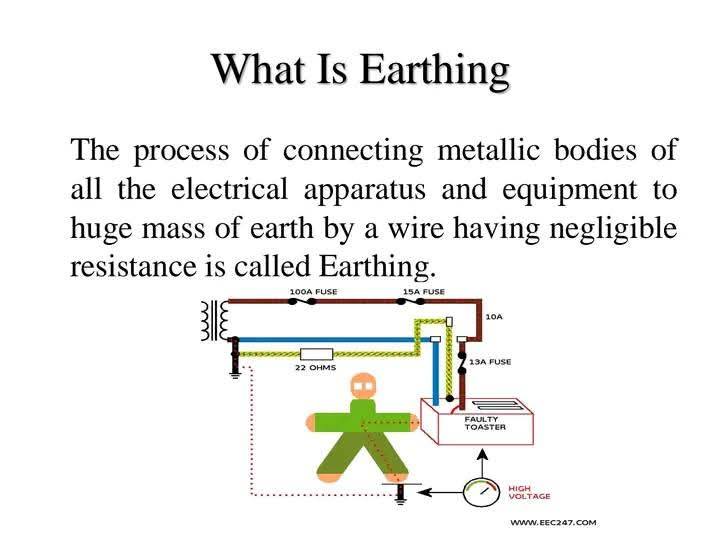 What Is Earthing

The process of connecting metallic bodies of all the electrical apparatus and equipment to huge mass of earth by a wire having negligible resistance is called Earthing.

100A FUSE
15A FUSE
10A
22 OHMS
13A FUSE
FAULTY TOASTER
HIGH VOLTAGE
WWW.EEC247.COM